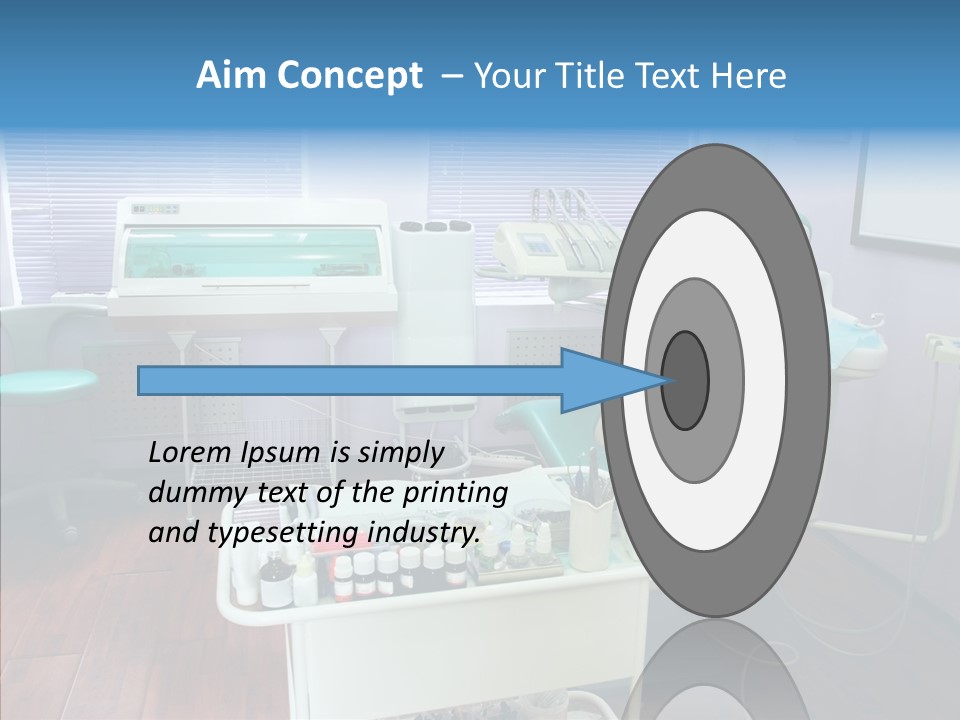 Aim Concept – Your Title Text Here

Lorem Ipsum is simply dummy text of the printing and typesetting industry.